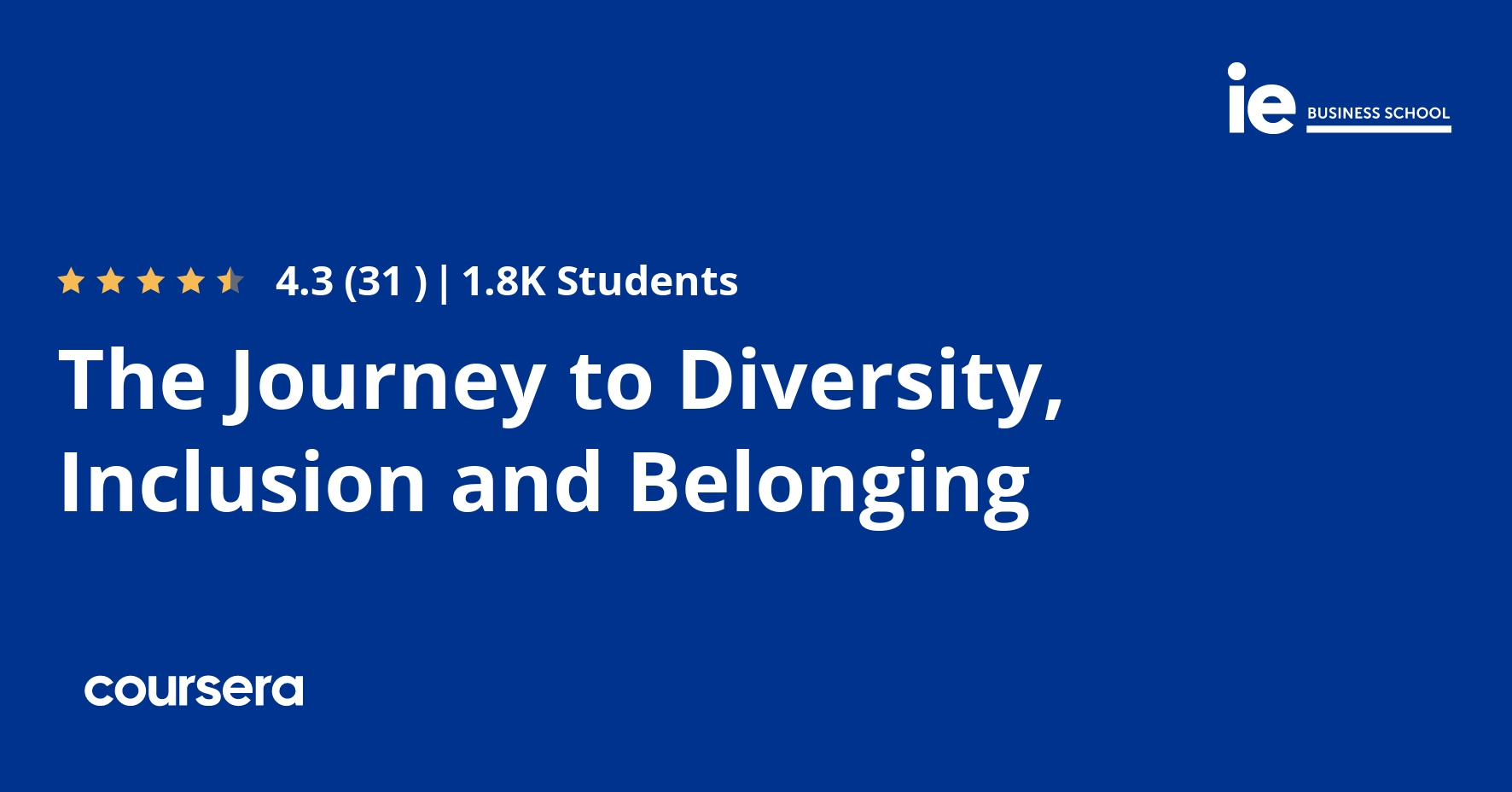 ie BUSINESS SCHOOL

4.3 (31 ) | 1.8K Students

The Journey to Diversity, Inclusion and Belonging

coursera